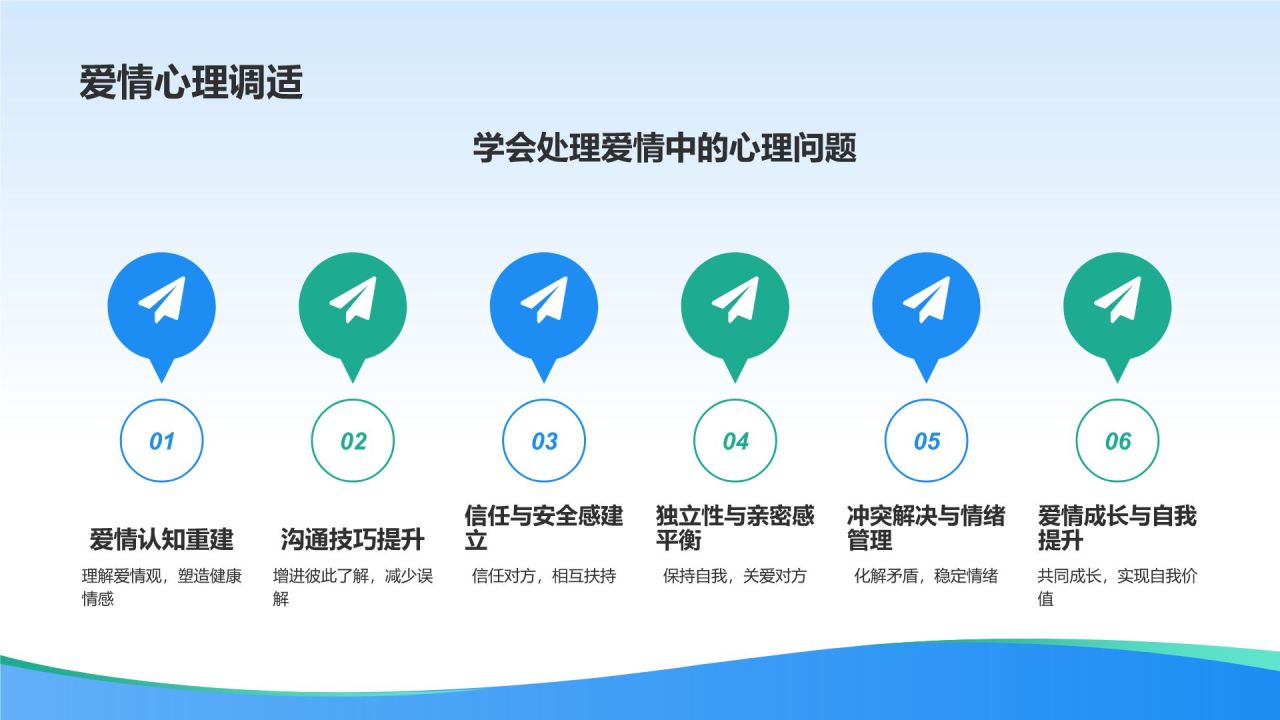 爱情心理调适

学会处理爱情中的心理问题

01

爱情认知重建

理解爱情观，塑造健康情感

02

沟通技巧提升

增进彼此了解，减少误解

03

信任与安全感建立

信任对方，相互扶持

04

独立性与亲密感平衡

保持自我，关爱对方

05

冲突解决与情绪管理

化解矛盾，稳定情绪

06

爱情成长与自我提升

共同成长，实现自我价值